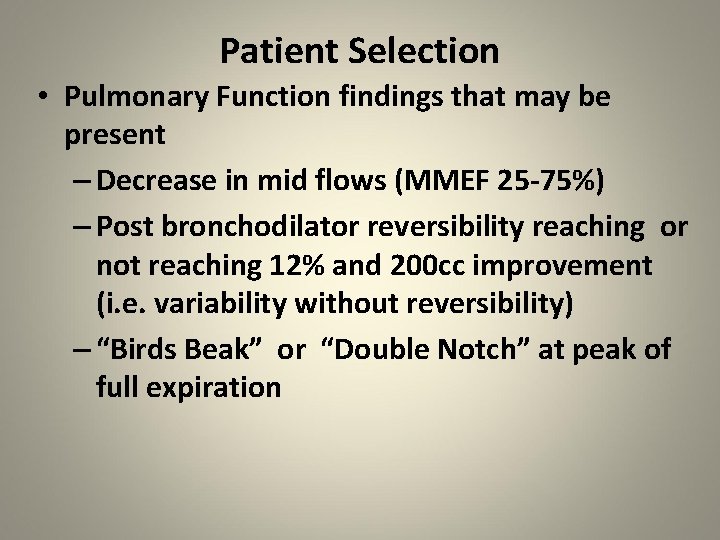 Patient Selection

• Pulmonary Function findings that may be present

– Decrease in mid flows (MMEF 25-75%)

– Post bronchodilator reversibility reaching or not reaching 12% and 200cc improvement (i.e. variability without reversibility)

– “Birds Beak” or “Double Notch” at peak of full expiration